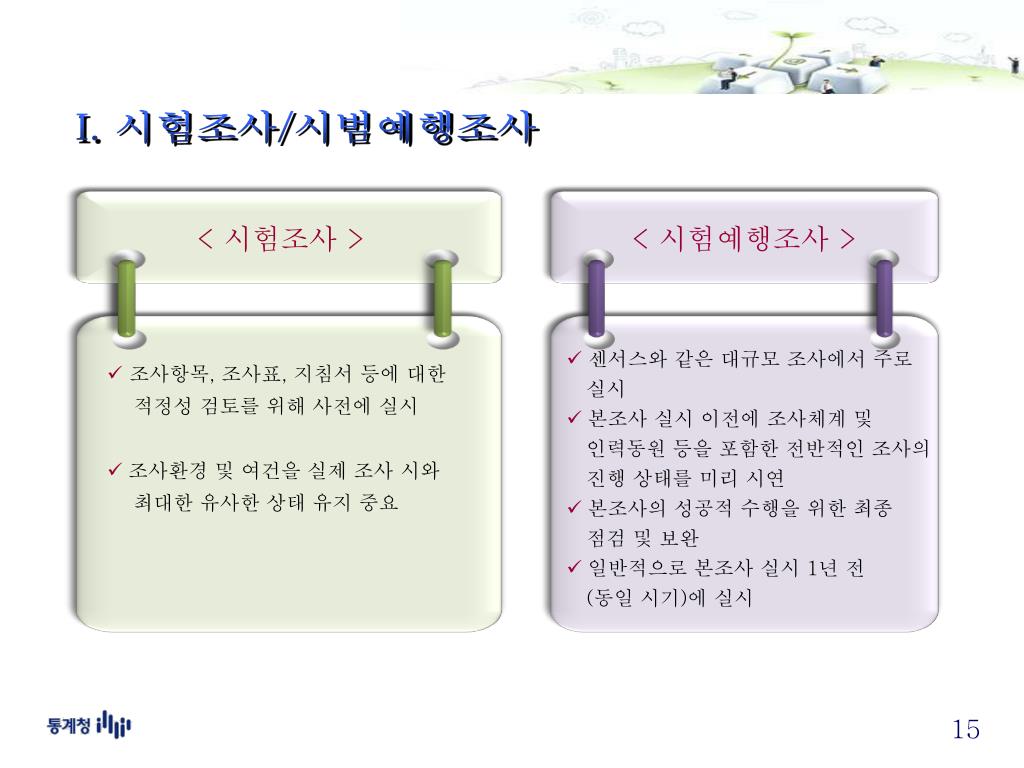 I. 시험조사/시범예행조사

< 시험조사 >

✓ 조사항목, 조사표, 지침서 등에 대한 적정성 검토를 위해 사전에 실시

✓ 조사환경 및 여건을 실제 조사 시와 최대한 유사한 상태 유지 중요

< 시험예행조사 >

✓ 센서스와 같은 대규모 조사에서 주로 실시
✓ 본조사 실시 이전에 조사체계 및 인력동원 등을 포함한 전반적인 조사의 진행 상태를 미리 시연
✓ 본조사의 성공적 수행을 위한 최종 점검 및 보완
✓ 일반적으로 본조사 실시 1년 전 (동일 시기)에 실시

통계청

15